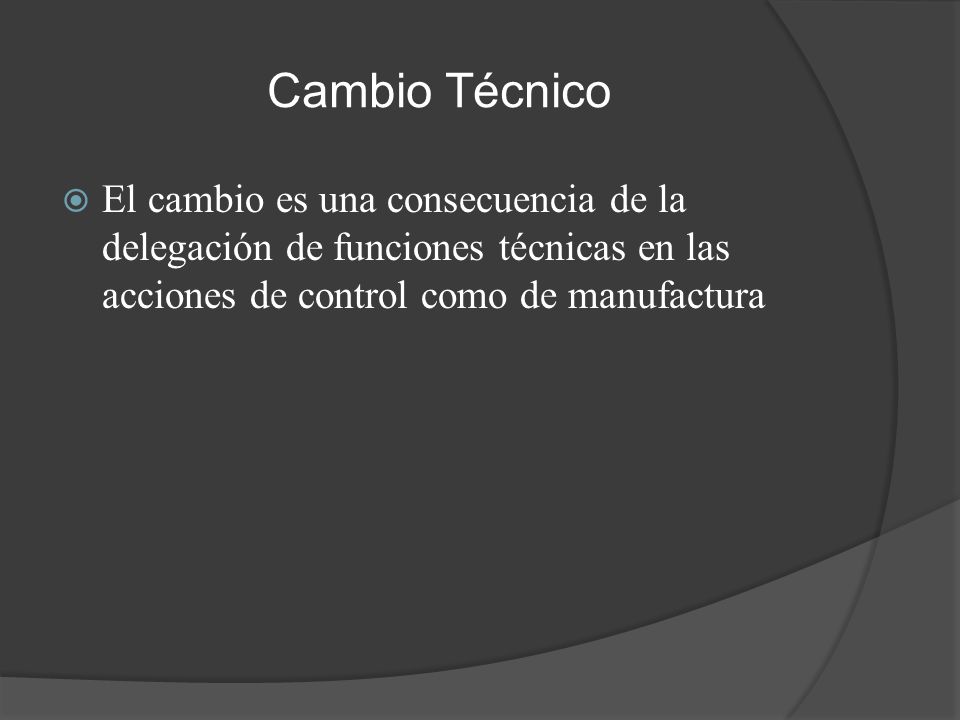 Cambio Técnico

El cambio es una consecuencia de la delegación de funciones técnicas en las acciones de control como de manufactura